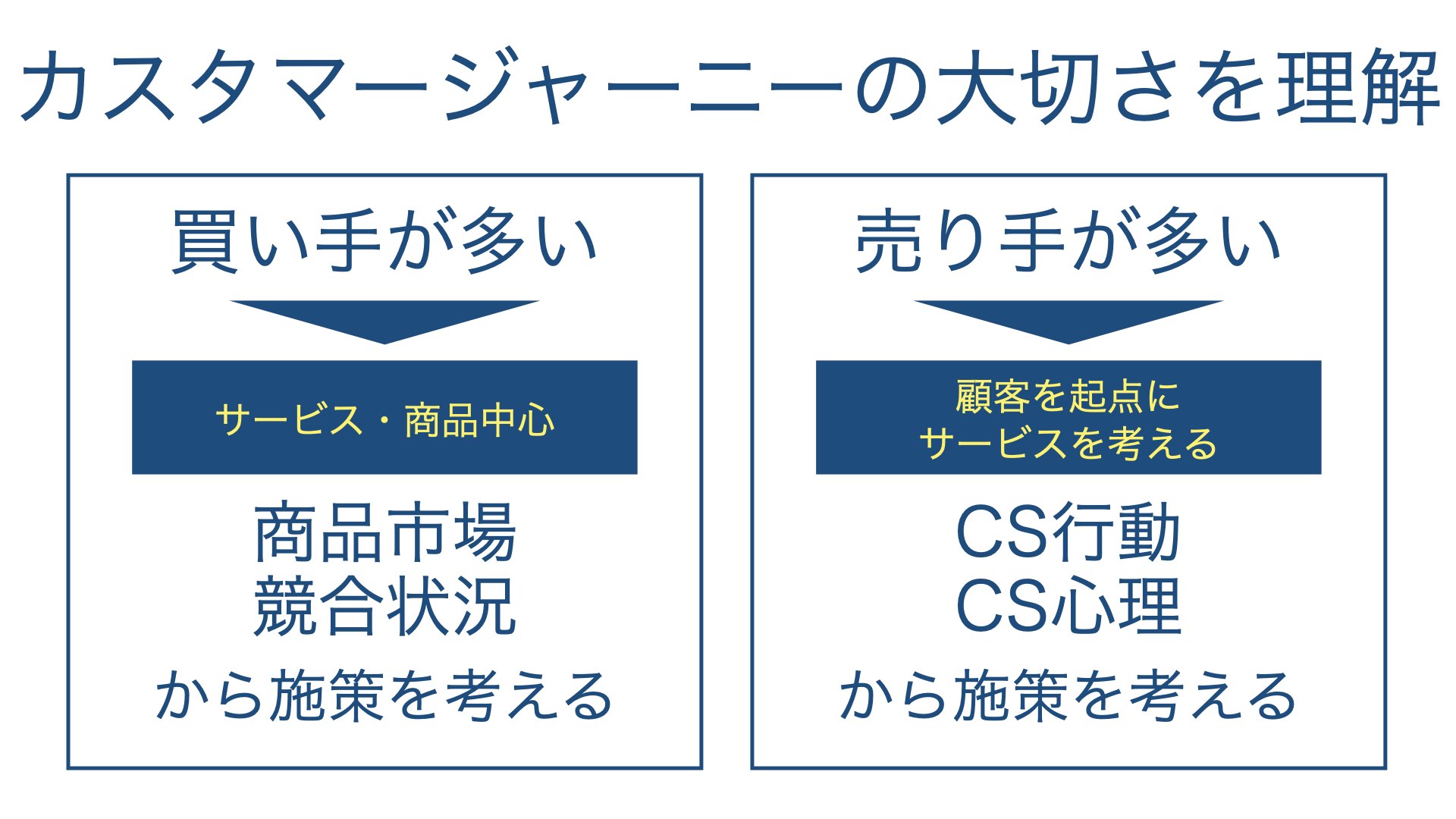 カスタマージャーニーの大切さを理解

買い手が多い

サービス・商品中心

商品市場
競合状況

から施策を考える

売り手が多い

顧客を起点に
サービスを考える

CS行動
CS心理

から施策を考える